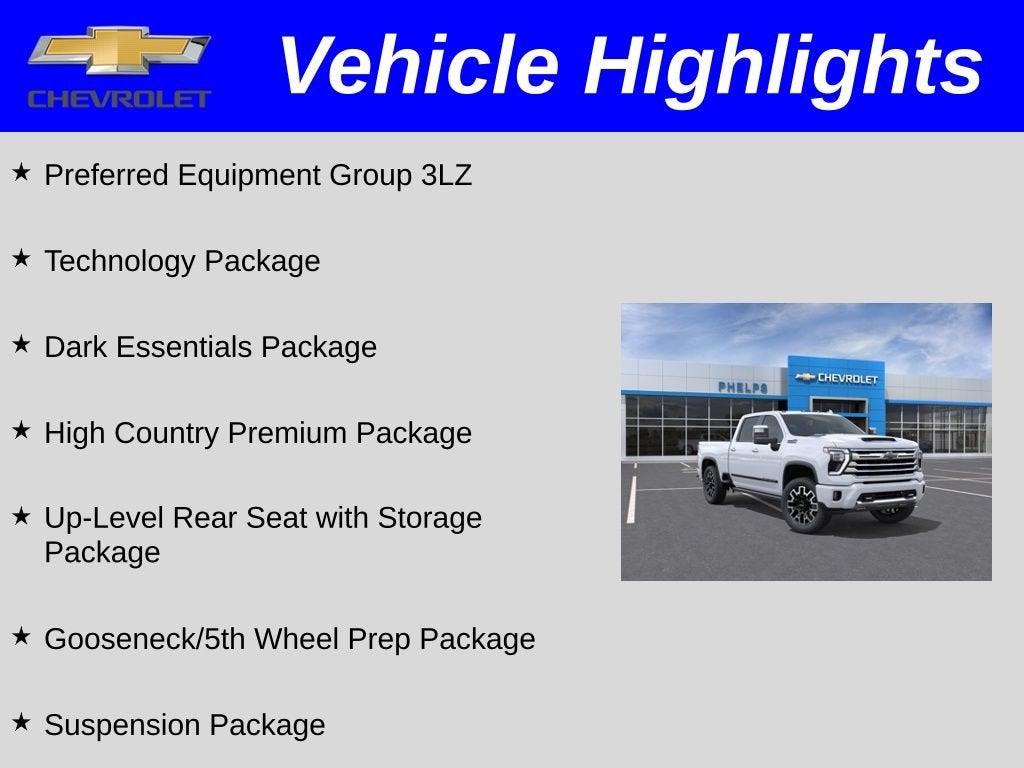 CHEVROLET

Vehicle Highlights

★ Preferred Equipment Group 3LZ

★ Technology Package

★ Dark Essentials Package

★ High Country Premium Package

★ Up-Level Rear Seat with Storage Package

★ Gooseneck/5th Wheel Prep Package

★ Suspension Package

PHELPS

CHEVROLET